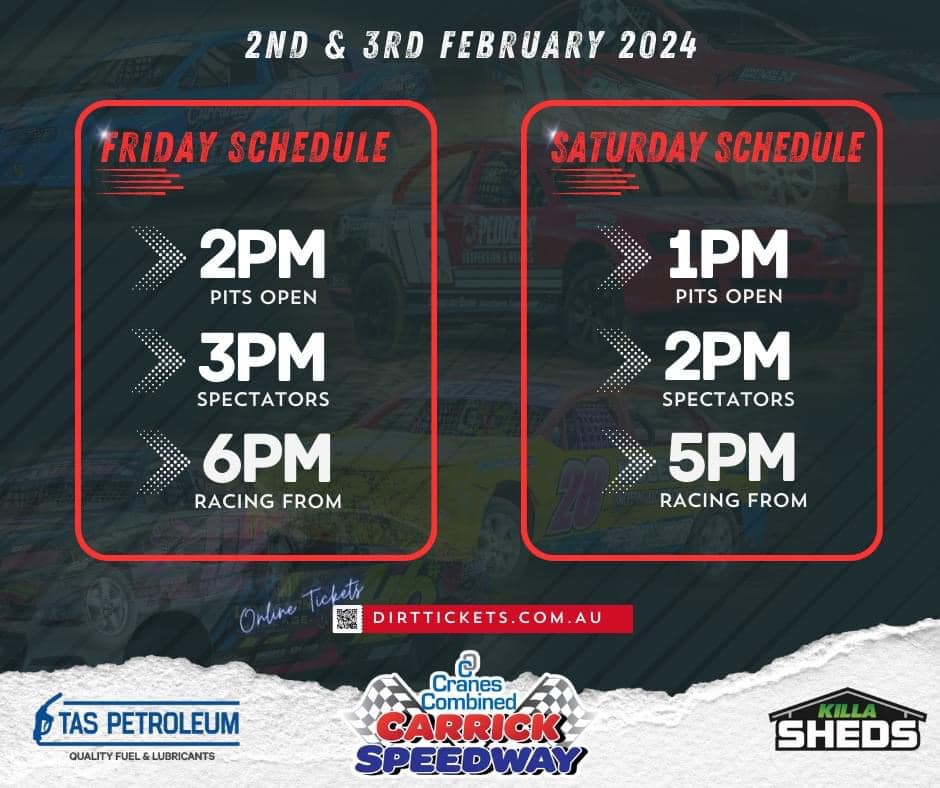 2ND & 3RD FEBRUARY 2024

FRIDAY SCHEDULE

2PM
PITS OPEN

3PM
SPECTATORS

6PM
RACING FROM

SATURDAY SCHEDULE

1PM
PITS OPEN

2PM
SPECTATORS

5PM
RACING FROM

Online Tickets
DIRTTICKETS.COM.AU

TAS PETROLEUM
QUALITY FUEL & LUBRICANTS

Cranes Combined
CARRICK
SPEEDWAY

KILLA
SHEDS